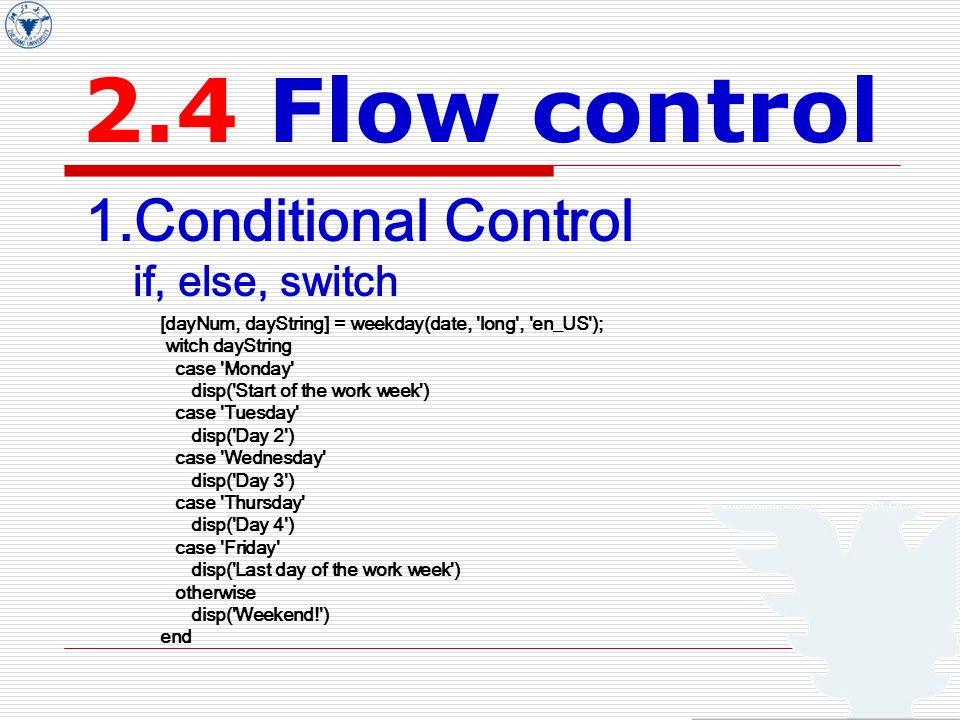 2.4 Flow control

1.Conditional Control

if, else, switch

[dayNum, dayString] = weekday(date, 'long', 'en_US');
 witch dayString
  case 'Monday'
    disp('Start of the work week')
  case 'Tuesday'
    disp('Day 2')
  case 'Wednesday'
    disp('Day 3')
  case 'Thursday'
    disp('Day 4')
  case 'Friday'
    disp('Last day of the work week')
  otherwise
    disp('Weekend!')
end